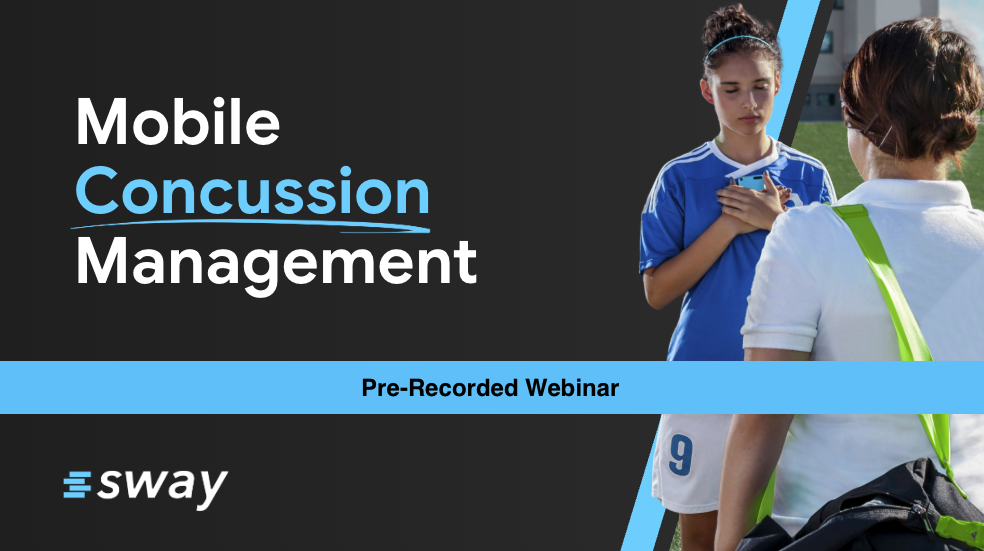 Mobile Concussion Management

Pre-Recorded Webinar

sway

9